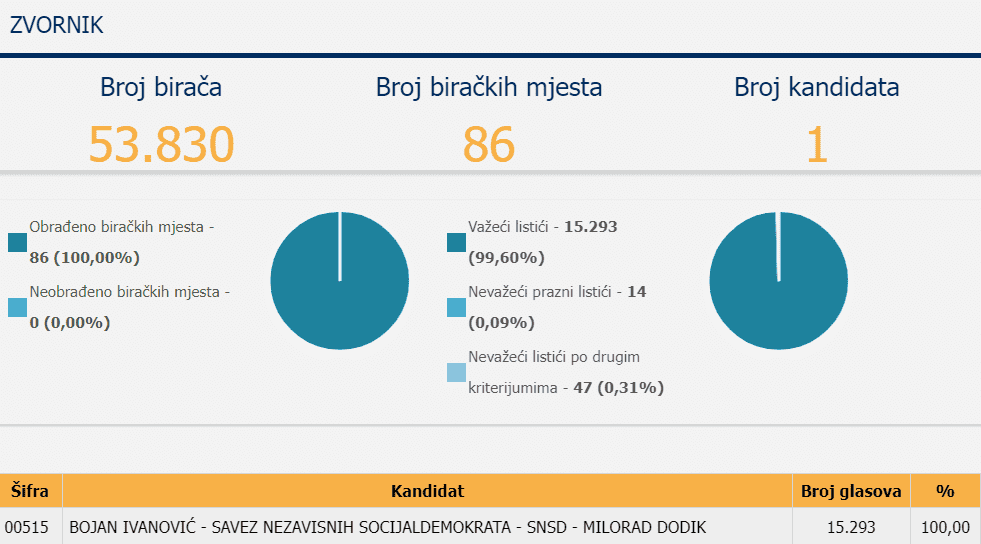 ZVORNIK

Broj birača
53.830

Broj biračkih mjesta
86

Broj kandidata
1

Obrađeno biračkih mjesta - 86 (100,00%)

Neobrađeno biračkih mjesta - 0 (0,00%)

Važeći listići - 15.293 (99,60%)

Nevažeći prazni listići - 14 (0,09%)

Nevažeći listići po drugim kriterijumima - 47 (0,31%)

| Šifra | Kandidat | Broj glasova | % |
|---|---|---|---|
| 00515 | BOJAN IVANOVIĆ - SAVEZ NEZAVISNIH SOCIJALDEMOKRATA - SNSD - MILORAD DODIK | 15.293 | 100,00 |